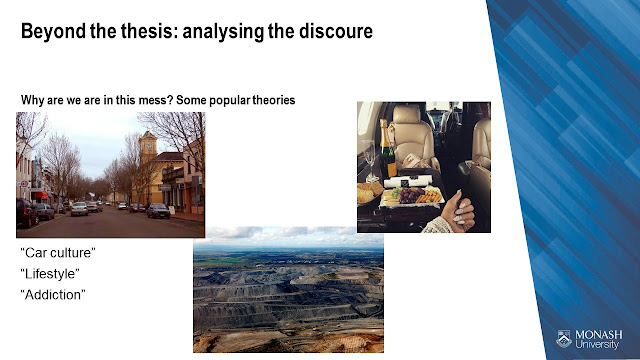 Beyond the thesis: analysing the discoure

Why are we are in this mess? Some popular theories

"Car culture"
"Lifestyle"
"Addiction"

MONASH University